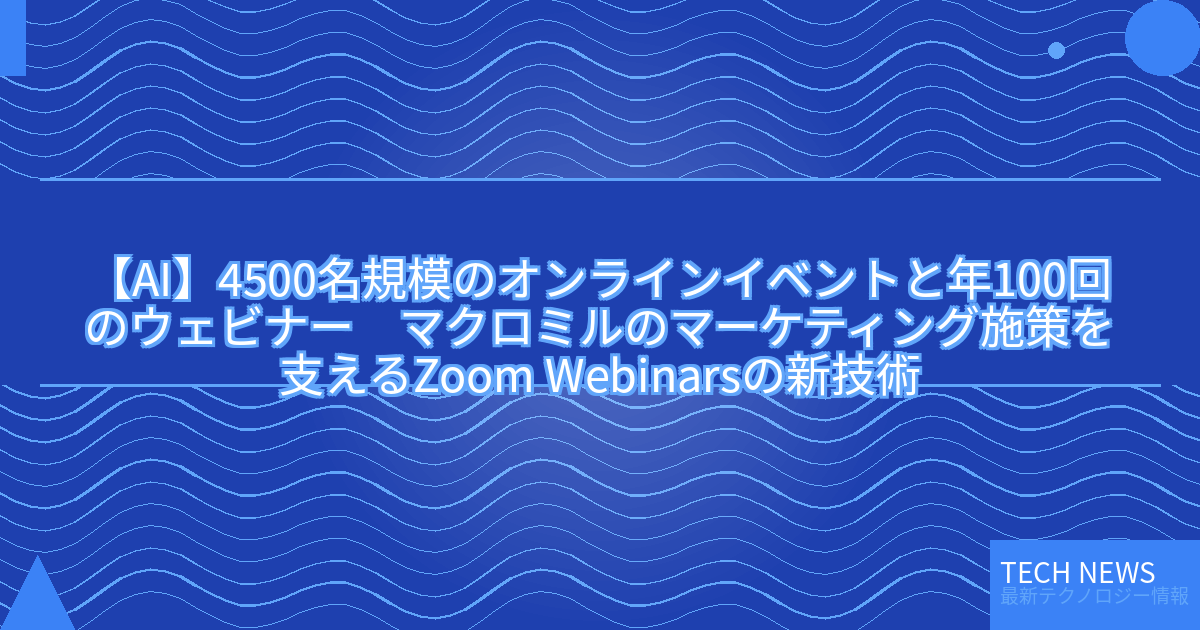 【AI】4500名規模のオンラインイベントと年100回のウェビナー　マクロミルのマーケティング施策を支えるZoom Webinarsの新技術

TECH NEWS
最新テクノロジー情報